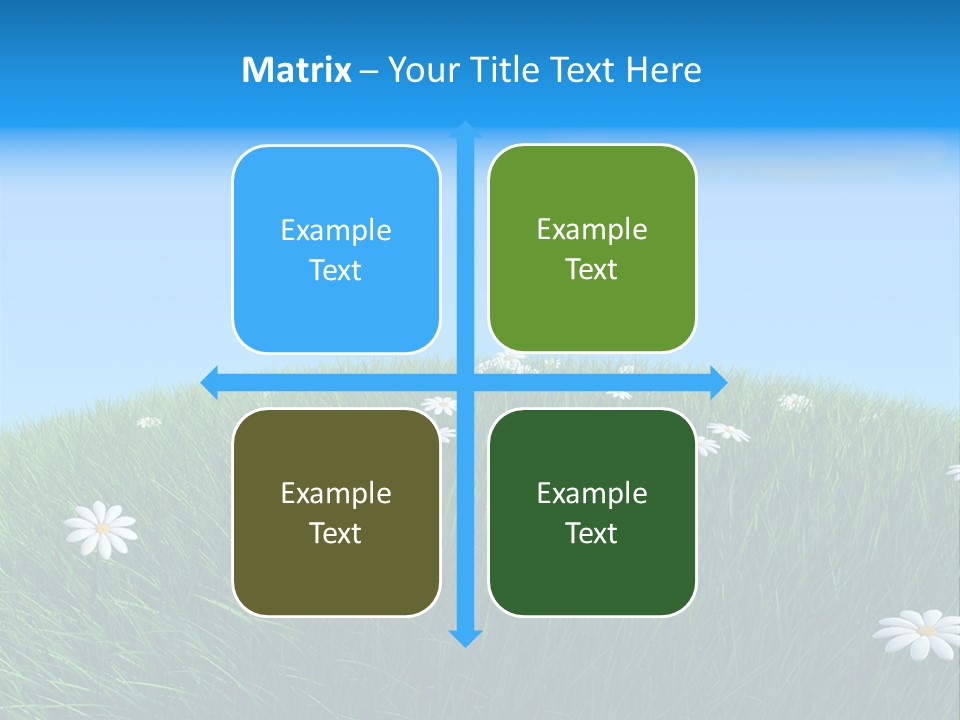 Matrix – Your Title Text Here

Example Text

Example Text

Example Text

Example Text